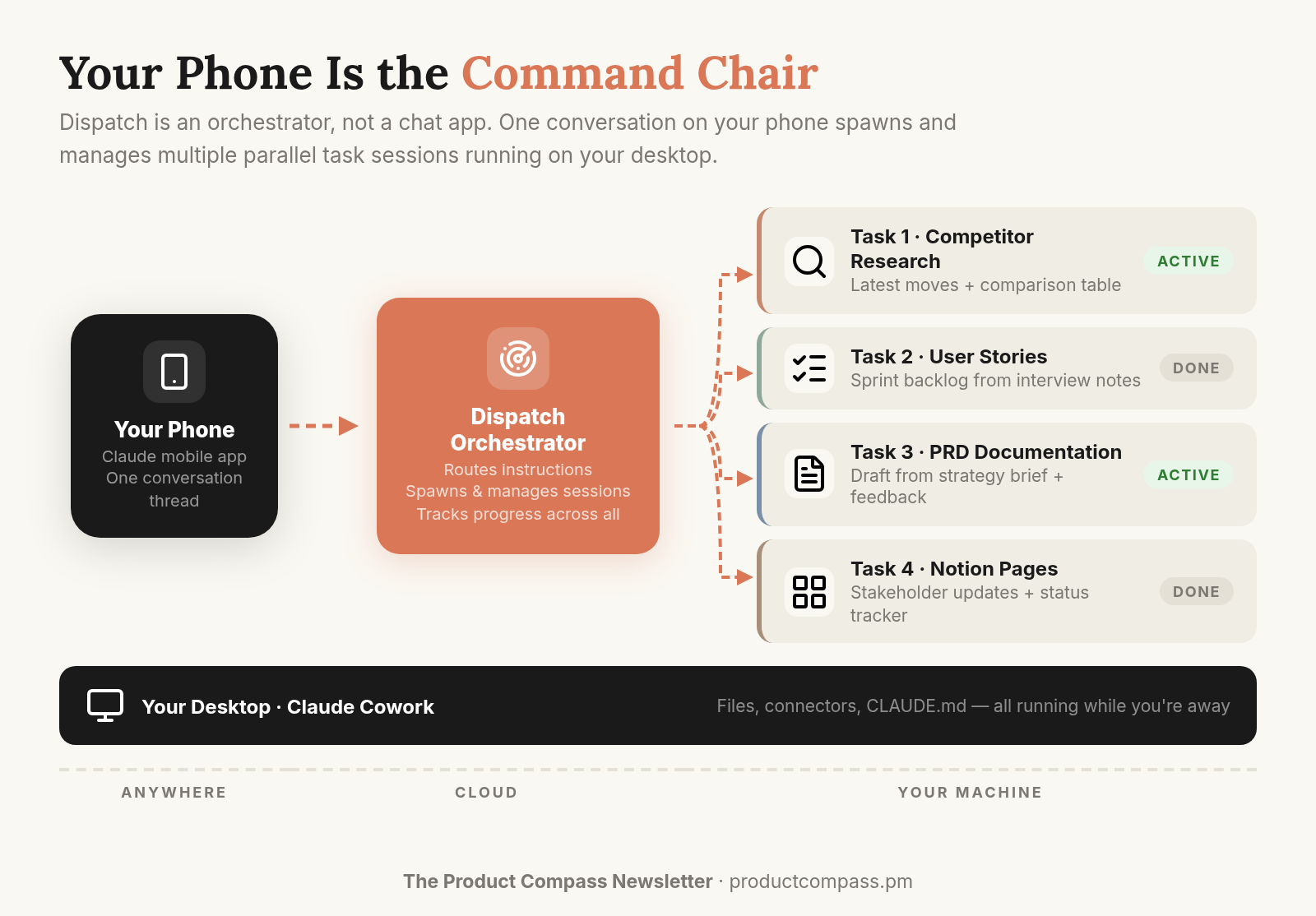 Your Phone Is the Command Chair

Dispatch is an orchestrator, not a chat app. One conversation on your phone spawns and manages multiple parallel task sessions running on your desktop.

Your Phone
Claude mobile app
One conversation thread

Dispatch Orchestrator
Routes instructions
Spawns & manages sessions
Tracks progress across all

Task 1 · Competitor Research
Latest moves + comparison table
ACTIVE

Task 2 · User Stories
Sprint backlog from interview notes
DONE

Task 3 · PRD Documentation
Draft from strategy brief + feedback
ACTIVE

Task 4 · Notion Pages
Stakeholder updates + status tracker
DONE

Your Desktop · Claude Cowork
Files, connectors, CLAUDE.md — all running while you're away

ANYWHERE
CLOUD
YOUR MACHINE

The Product Compass Newsletter · productcompass.pm